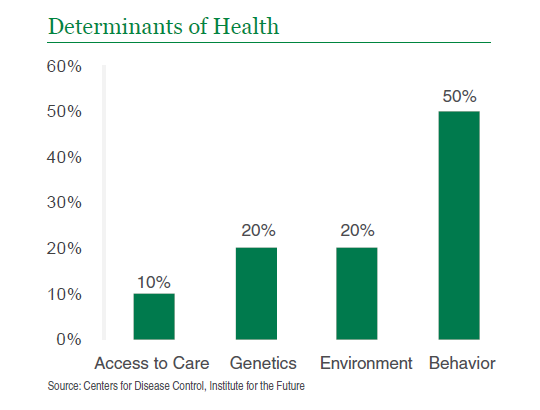 Determinants of Health

60%
50%
40%
30%
20%
10%
0%

10%
20%
20%
50%

Access to Care
Genetics
Environment
Behavior

Source: Centers for Disease Control, Institute for the Future